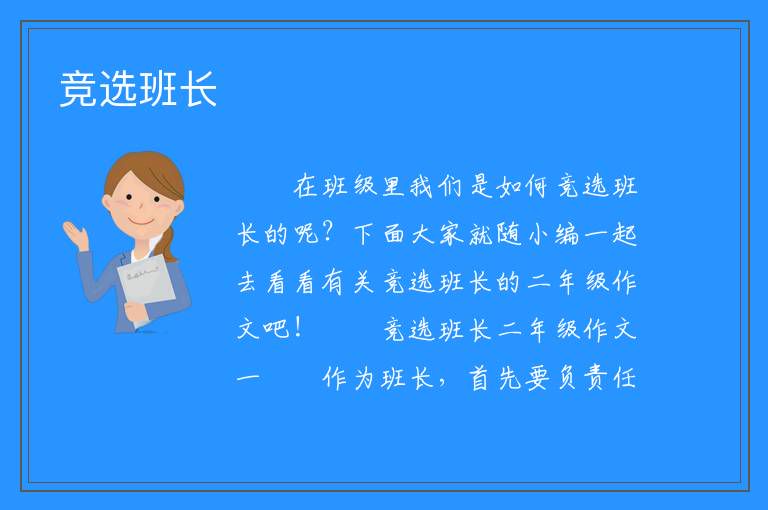 竞选班长

在班级里我们是如何竞选班长的呢？下面大家就随小编一起去看看有关竞选班长的二年级作文吧！　　竞选班长二年级作文一　　作为班长，首先要负责任